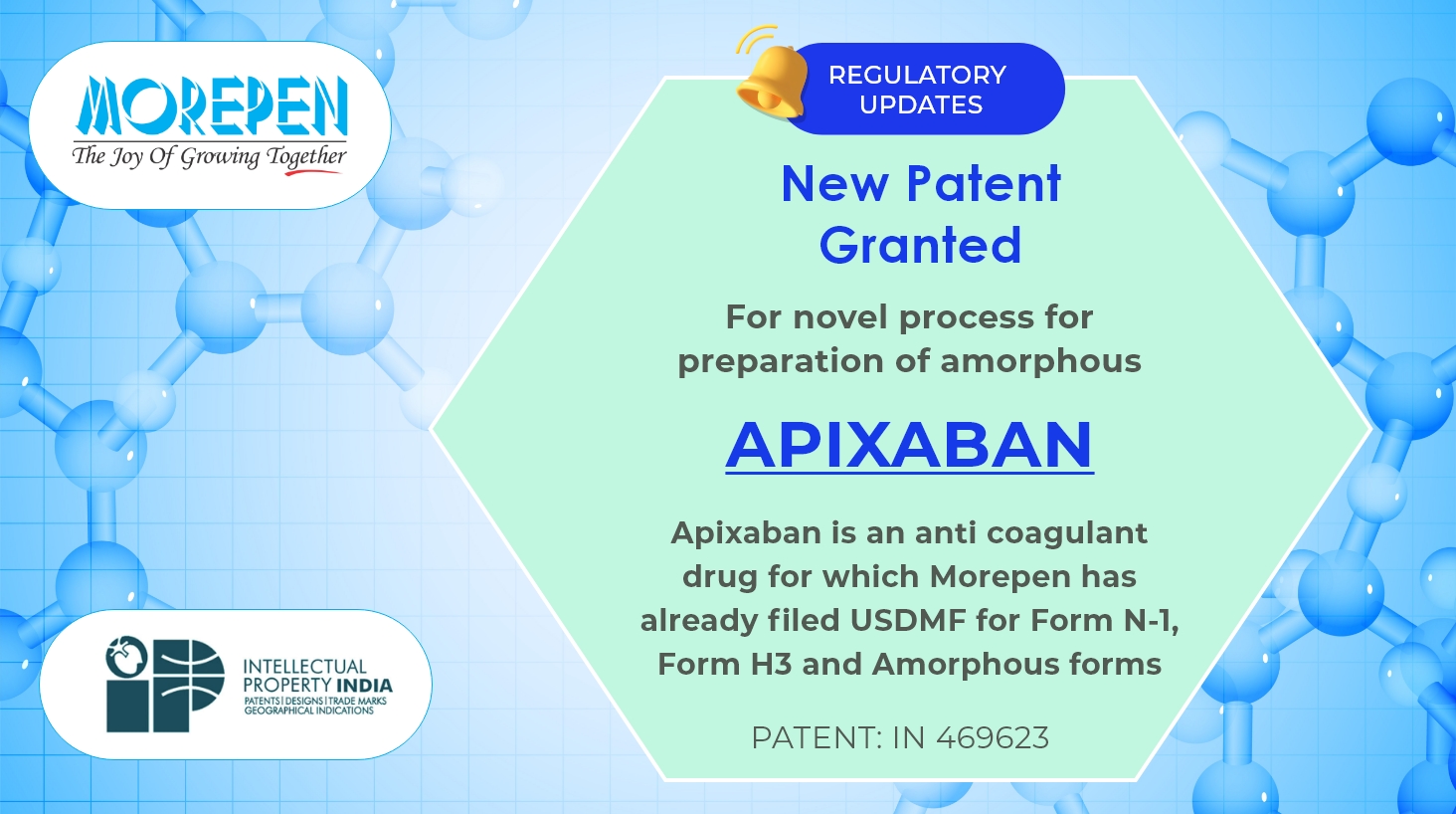 MOREPEN
The Joy Of Growing Together

REGULATORY UPDATES

New Patent Granted

For novel process for preparation of amorphous

APIXABAN

Apixaban is an anti coagulant drug for which Morepen has already filed USDMF for Form N-1, Form H3 and Amorphous forms

PATENT: IN 469623

INTELLECTUAL PROPERTY INDIA
PATENTS | DESIGNS | TRADE MARKS
GEOGRAPHICAL INDICATIONS